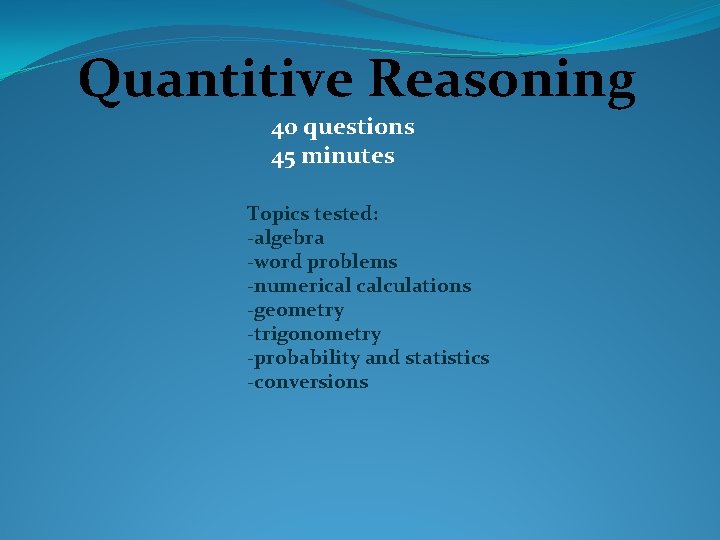 Quantitive Reasoning

40 questions
45 minutes

Topics tested:
-algebra
-word problems
-numerical calculations
-geometry
-trigonometry
-probability and statistics
-conversions